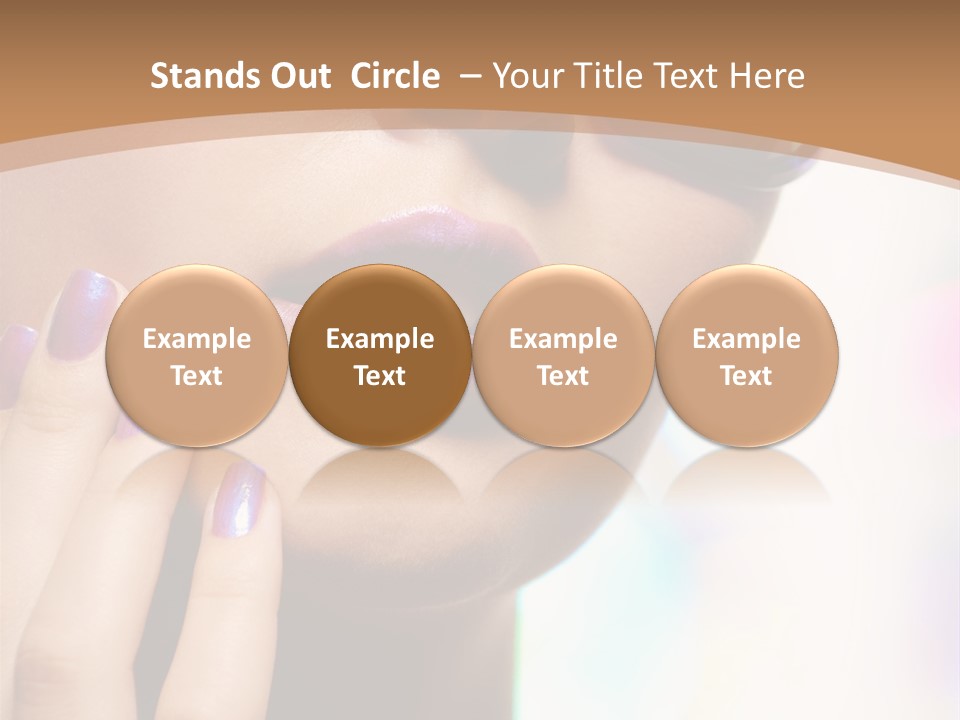 Stands Out Circle – Your Title Text Here

Example Text

Example Text

Example Text

Example Text